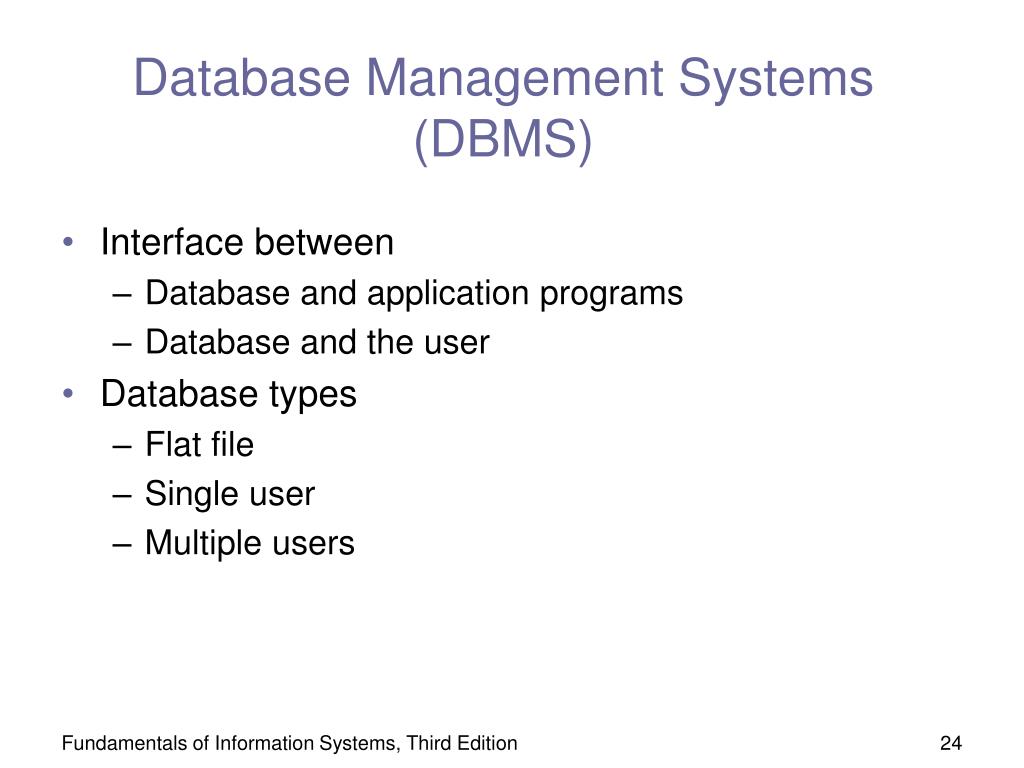 Database Management Systems (DBMS)

• Interface between
  – Database and application programs
  – Database and the user
• Database types
  – Flat file
  – Single user
  – Multiple users

Fundamentals of Information Systems, Third Edition

24